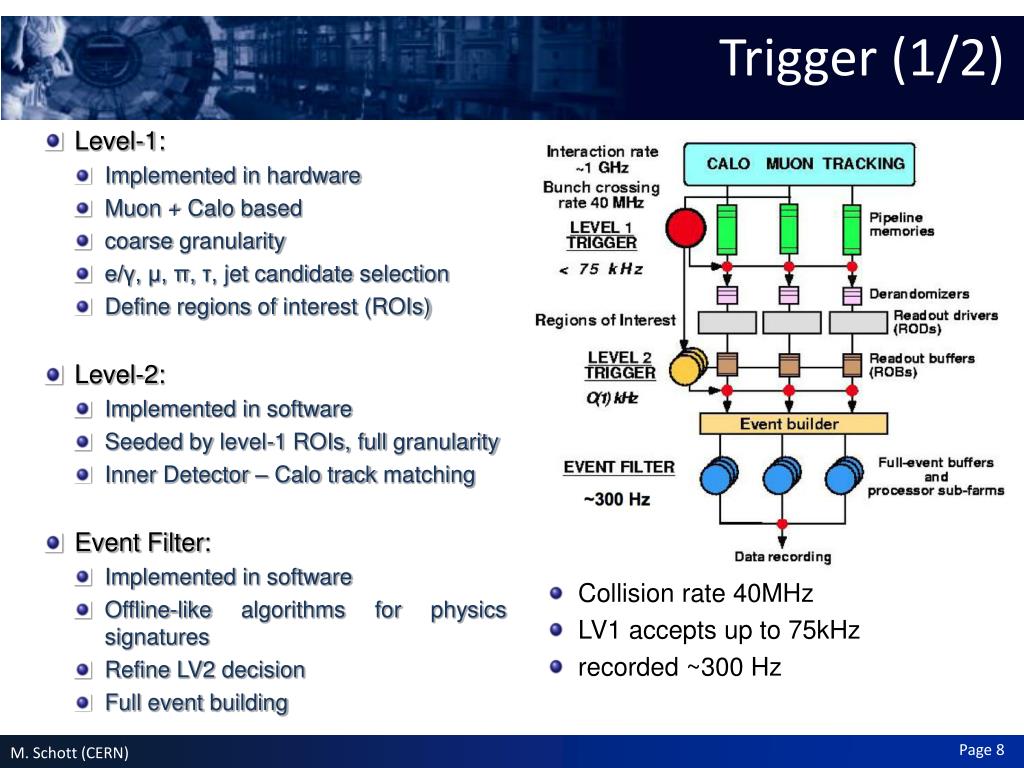 Trigger (1/2)

Level-1:
Implemented in hardware
Muon + Calo based
coarse granularity
e/γ, μ, π, τ, jet candidate selection
Define regions of interest (ROIs)

Level-2:
Implemented in software
Seeded by level-1 ROIs, full granularity
Inner Detector – Calo track matching

Event Filter:
Implemented in software
Offline-like algorithms for physics signatures
Refine LV2 decision
Full event building

Interaction rate ~1 GHz
Bunch crossing rate 40 MHz
LEVEL 1 TRIGGER
< 75 kHz
Regions of Interest
LEVEL 2 TRIGGER
O(1) kHz
EVENT FILTER
~300 Hz
CALO MUON TRACKING
Pipeline memories
Derandomizers
Readout drivers (RODs)
Readout buffers (ROBs)
Event builder
Full-event buffers and processor sub-farms
Data recording

Collision rate 40MHz
LV1 accepts up to 75kHz
recorded ~300 Hz

M. Schott (CERN)
Page 8